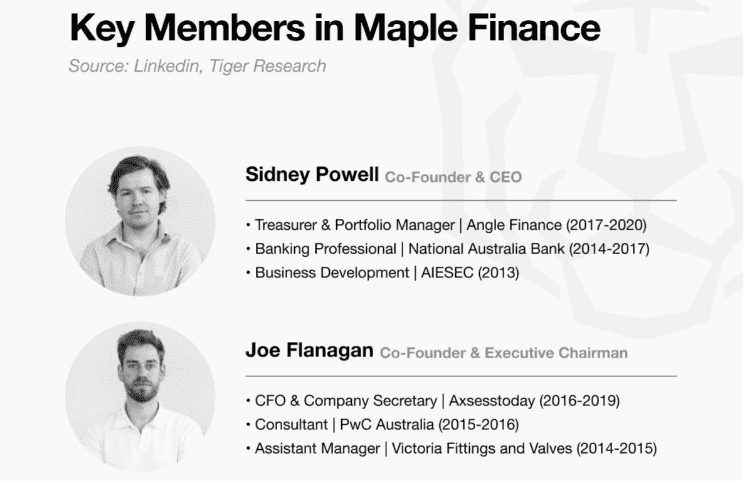 Key Members in Maple Finance
Source: Linkedin, Tiger Research

Sidney Powell Co-Founder & CEO

• Treasurer & Portfolio Manager | Angle Finance (2017-2020)
• Banking Professional | National Australia Bank (2014-2017)
• Business Development | AIESEC (2013)

Joe Flanagan Co-Founder & Executive Chairman

• CFO & Company Secretary | Axsesstoday (2016-2019)
• Consultant | PwC Australia (2015-2016)
• Assistant Manager | Victoria Fittings and Valves (2014-2015)